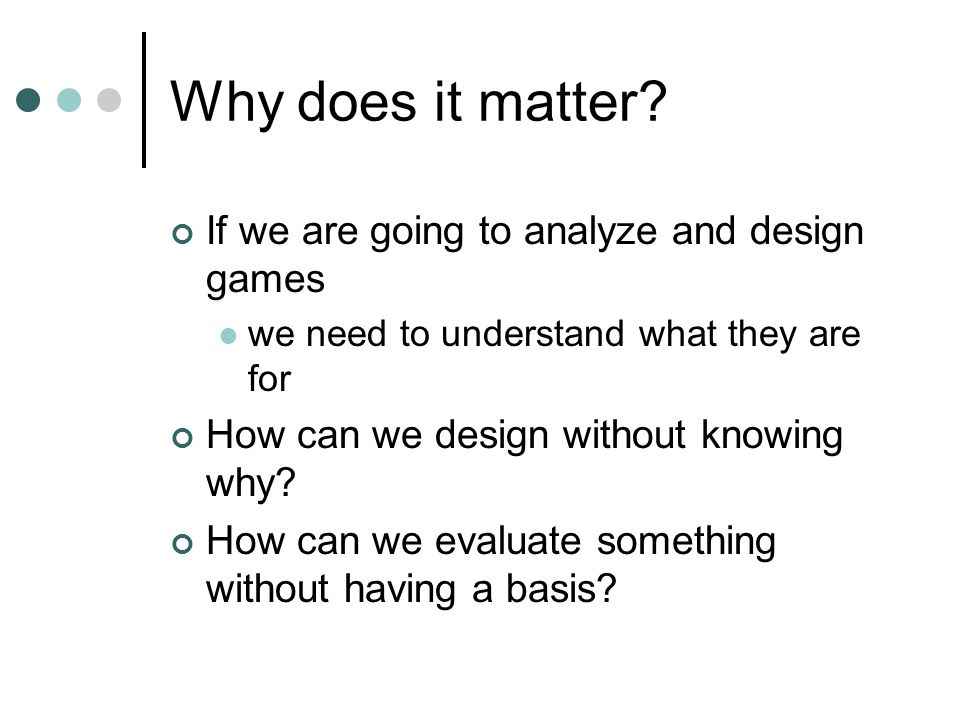 Why does it matter?

If we are going to analyze and design games

we need to understand what they are for

How can we design without knowing why?

How can we evaluate something without having a basis?